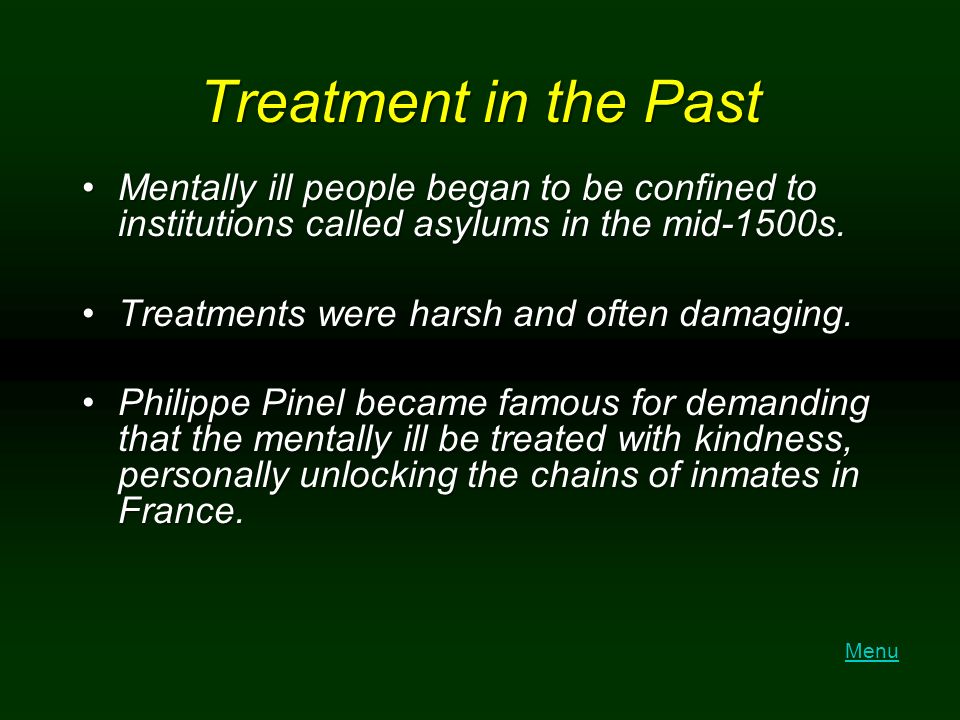 Treatment in the Past

• Mentally ill people began to be confined to institutions called asylums in the mid-1500s.

• Treatments were harsh and often damaging.

• Philippe Pinel became famous for demanding that the mentally ill be treated with kindness, personally unlocking the chains of inmates in France.

Menu